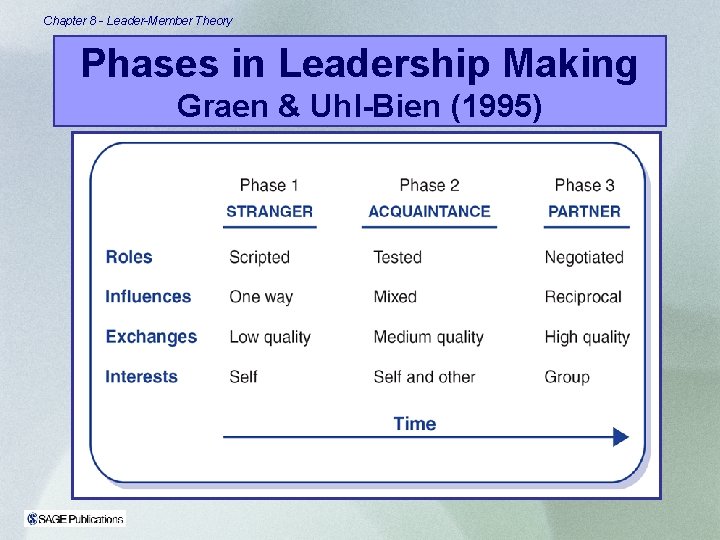 Chapter 8 - Leader-Member Theory

Phases in Leadership Making
Graen & Uhl-Bien (1995)

| | Phase 1 STRANGER | Phase 2 ACQUAINTANCE | Phase 3 PARTNER |
|---|---|---|---|
| Roles | Scripted | Tested | Negotiated |
| Influences | One way | Mixed | Reciprocal |
| Exchanges | Low quality | Medium quality | High quality |
| Interests | Self | Self and other | Group |

Time

SAGE Publications